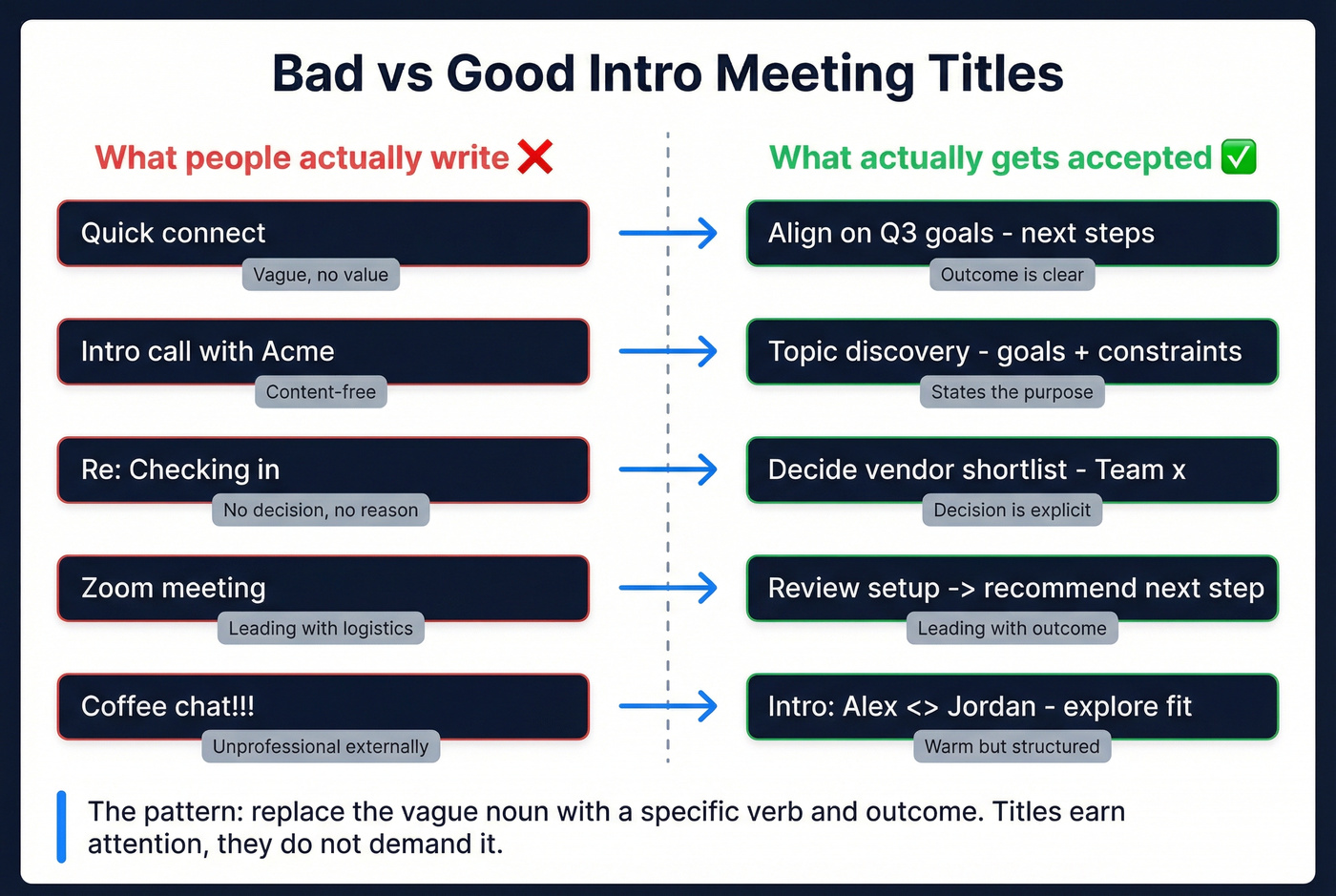 Bad vs Good Intro Meeting Titles

What people actually write ❌

Quick connect
Vague, no value

Intro call with Acme
Content-free

Re: Checking in
No decision, no reason

Zoom meeting
Leading with logistics

Coffee chat!!!
Unprofessional externally

What actually gets accepted ✅

Align on Q3 goals - next steps
Outcome is clear

Topic discovery - goals + constraints
States the purpose

Decide vendor shortlist - Team x
Decision is explicit

Review setup -> recommend next step
Leading with outcome

Intro: Alex <> Jordan - explore fit
Warm but structured

The pattern: replace the vague noun with a specific verb and outcome. Titles earn attention, they do not demand it.